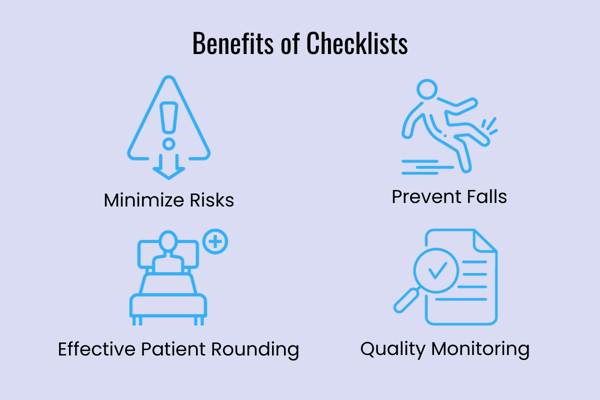 Benefits of Checklists

Minimize Risks

Prevent Falls

Effective Patient Rounding

Quality Monitoring